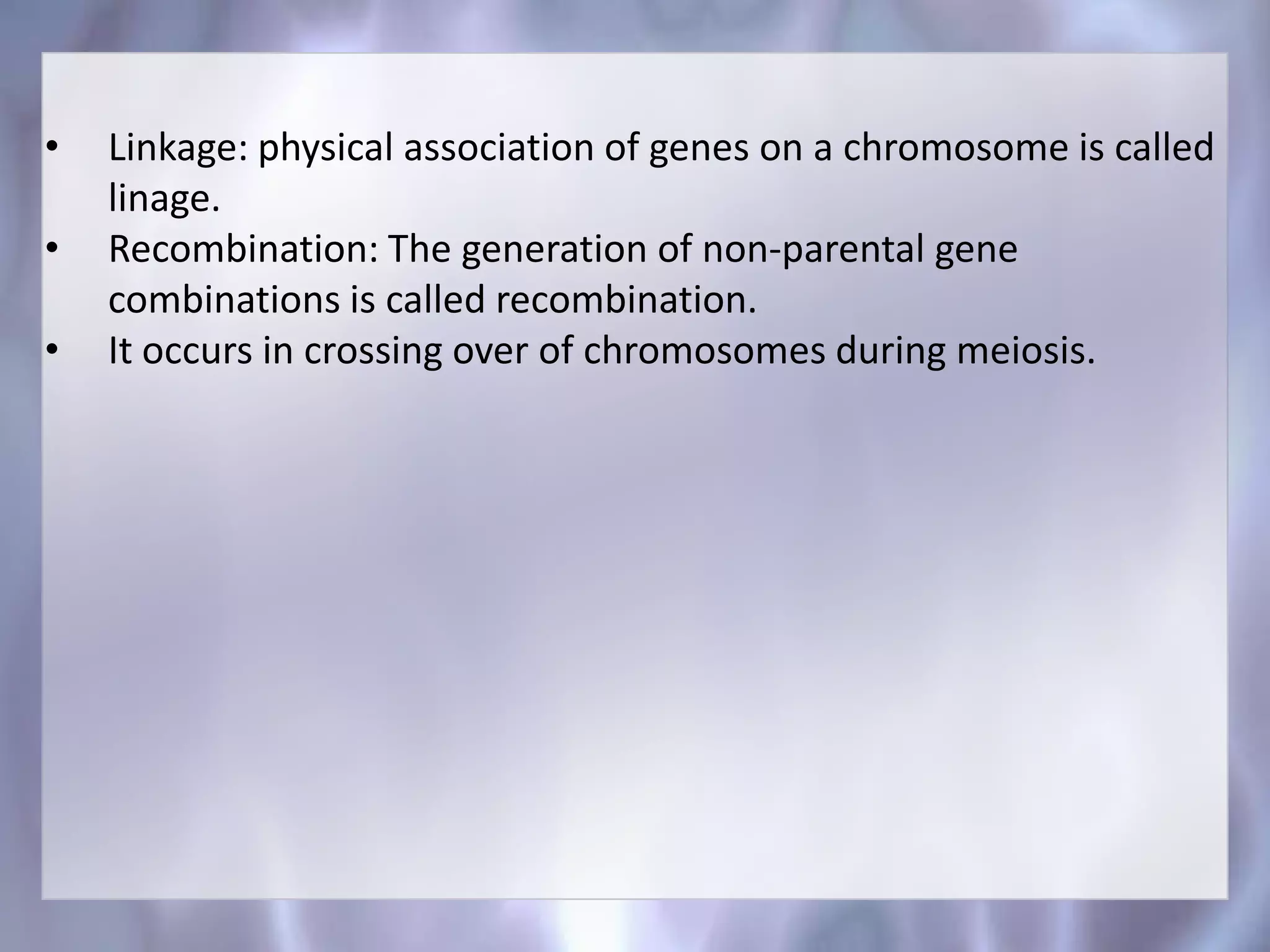 • Linkage: physical association of genes on a chromosome is called linage.
• Recombination: The generation of non-parental gene combinations is called recombination.
• It occurs in crossing over of chromosomes during meiosis.